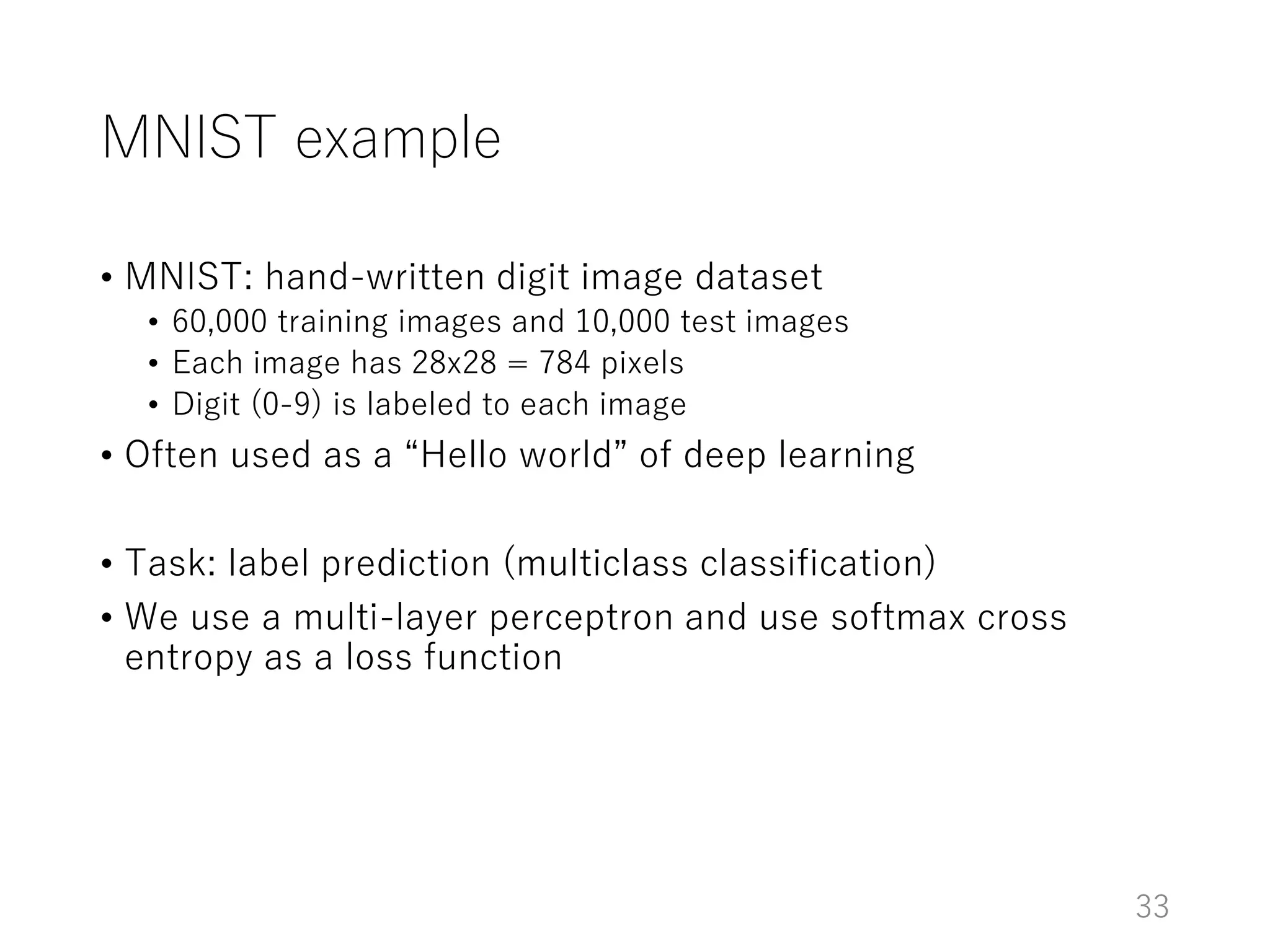 MNIST example

• MNIST: hand-written digit image dataset
  • 60,000 training images and 10,000 test images
  • Each image has 28x28 = 784 pixels
  • Digit (0-9) is labeled to each image
• Often used as a “Hello world” of deep learning

• Task: label prediction (multiclass classification)
• We use a multi-layer perceptron and use softmax cross entropy as a loss function

33